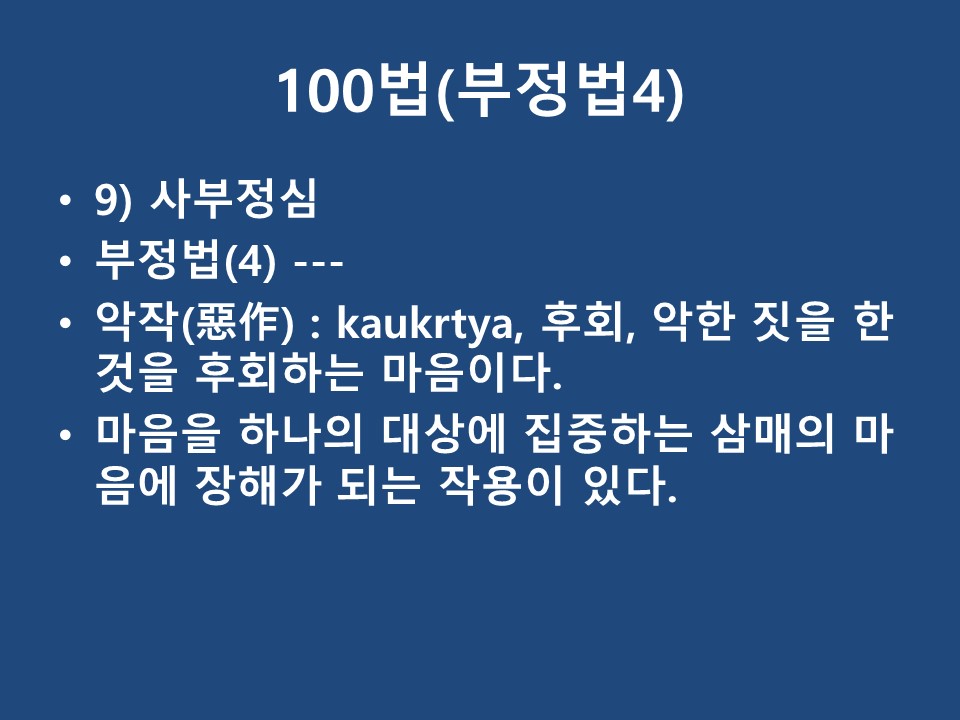 100법(부정법4)

• 9) 사부정심
• 부정법(4) ---
• 악작(惡作) : kaukrtya, 후회, 악한 짓을 한 것을 후회하는 마음이다.
• 마음을 하나의 대상에 집중하는 삼매의 마음에 장해가 되는 작용이 있다.